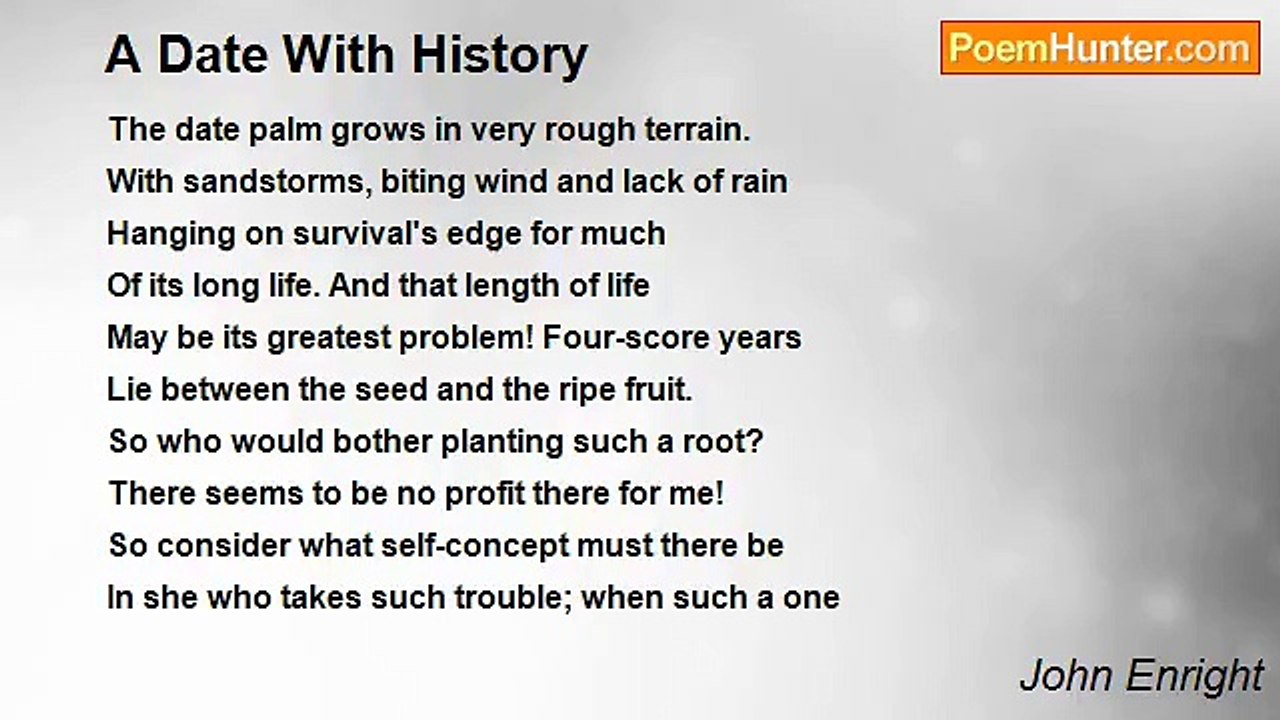 A Date With History

PoemHunter.com

The date palm grows in very rough terrain.
With sandstorms, biting wind and lack of rain
Hanging on survival's edge for much
Of its long life. And that length of life
May be its greatest problem! Four-score years
Lie between the seed and the ripe fruit.
So who would bother planting such a root?
There seems to be no profit there for me!
So consider what self-concept must there be
In she who takes such trouble; when such a one

John Enright